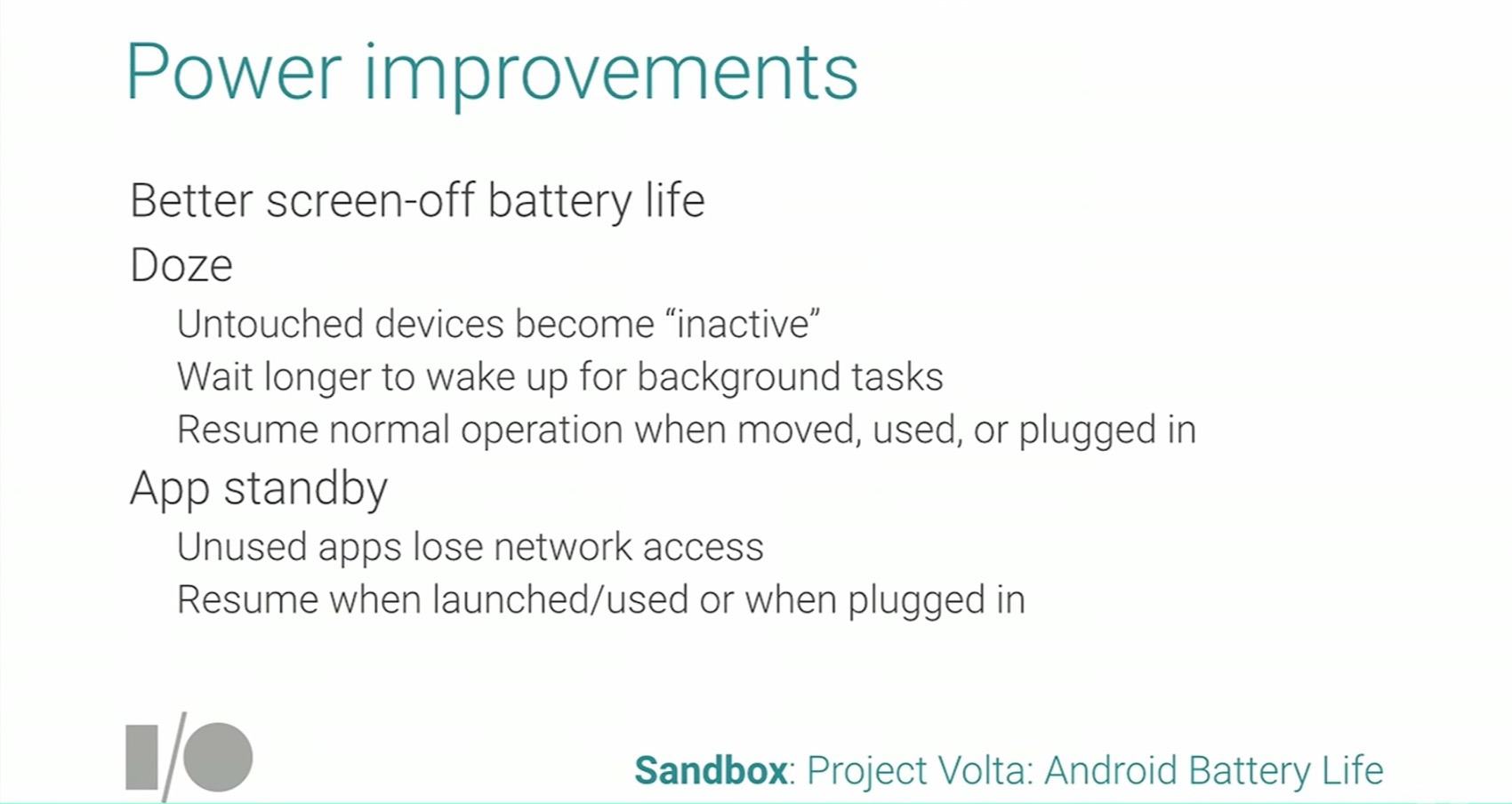 Power improvements

Better screen-off battery life

Doze

Untouched devices become “inactive”

Wait longer to wake up for background tasks

Resume normal operation when moved, used, or plugged in

App standby

Unused apps lose network access

Resume when launched/used or when plugged in

I/O

Sandbox: Project Volta: Android Battery Life